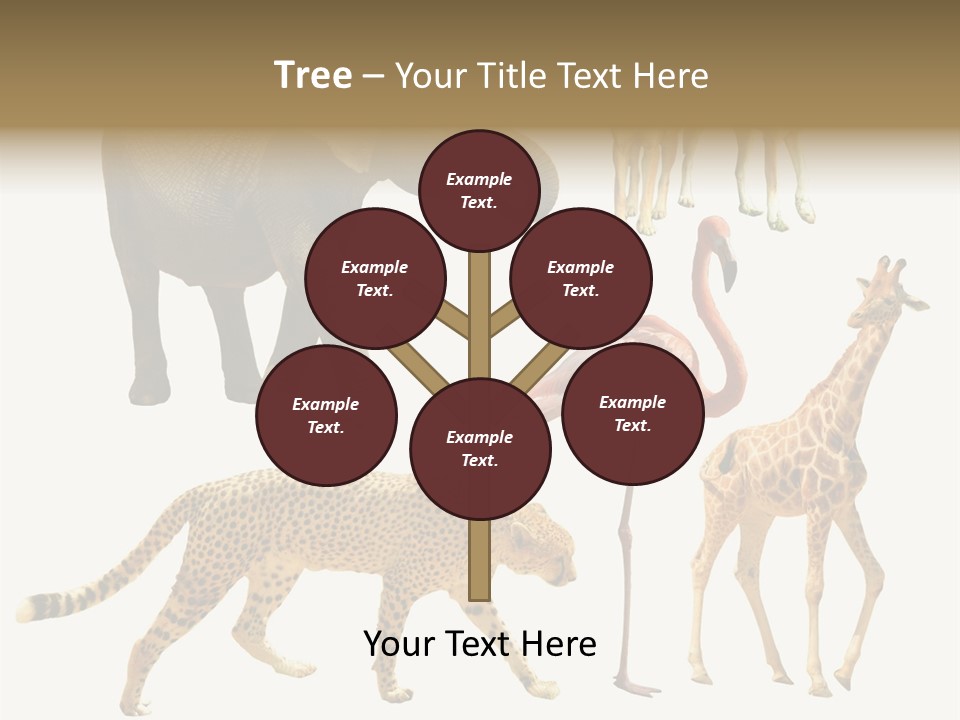 Tree – Your Title Text Here

Example Text.

Example Text.

Example Text.

Example Text.

Example Text.

Example Text.

Your Text Here